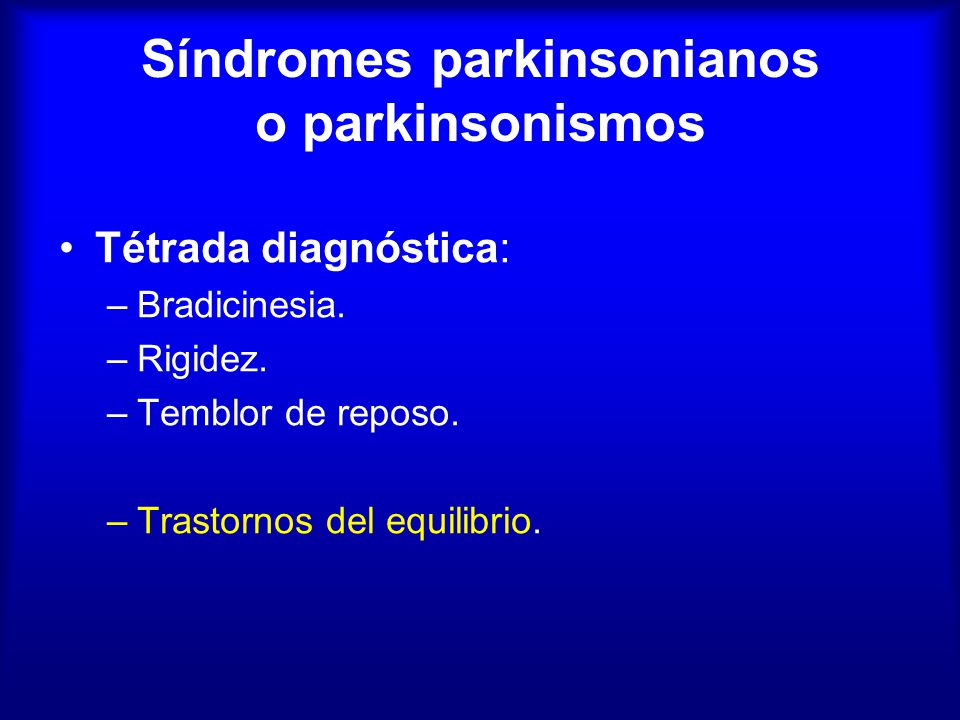 Síndromes parkinsonianos o parkinsonismos

• Tétrada diagnóstica:
– Bradicinesia.
– Rigidez.
– Temblor de reposo.

– Trastornos del equilibrio.